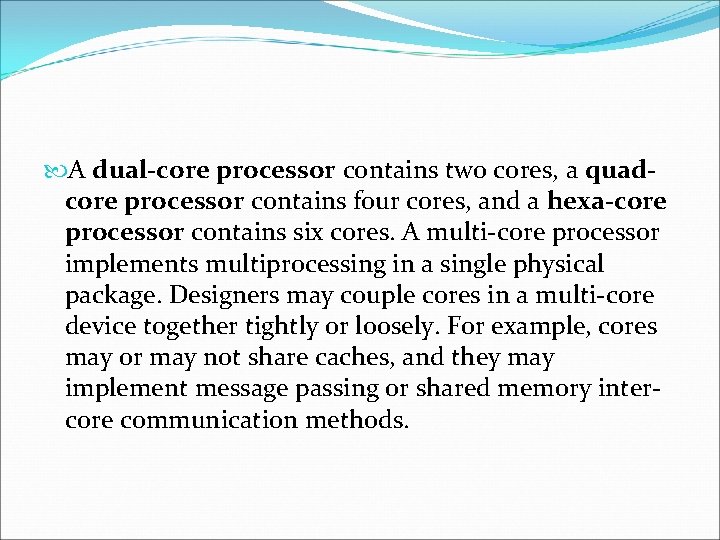 A dual-core processor contains two cores, a quad-core processor contains four cores, and a hexa-core processor contains six cores. A multi-core processor implements multiprocessing in a single physical package. Designers may couple cores in a multi-core device together tightly or loosely. For example, cores may or may not share caches, and they may implement message passing or shared memory inter-core communication methods.